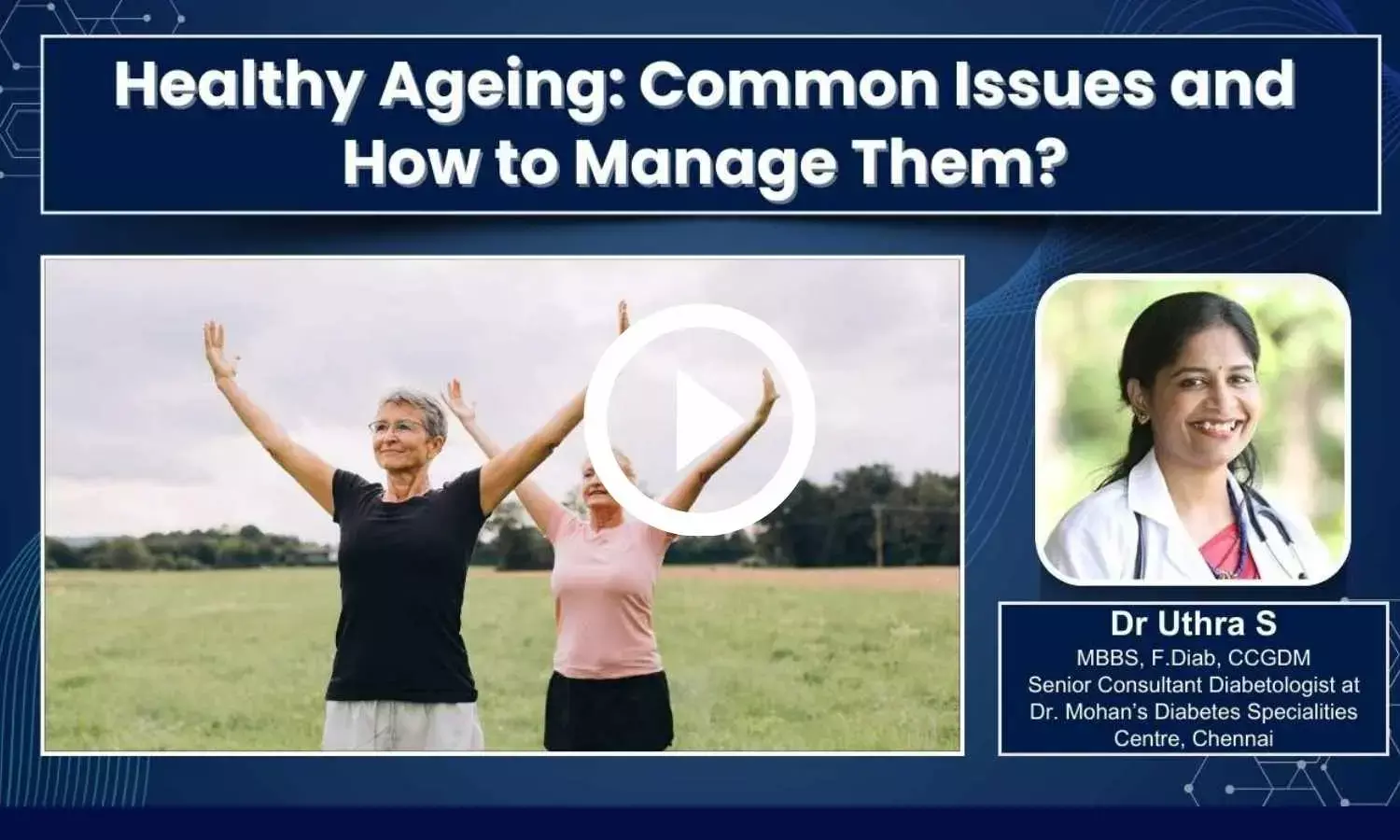 Healthy Ageing: Common Issues and How to Manage Them?

Dr Uthra S
MBBS, F.Diab, CCGDM
Senior Consultant Diabetologist at Dr. Mohan's Diabetes Specialities Centre, Chennai